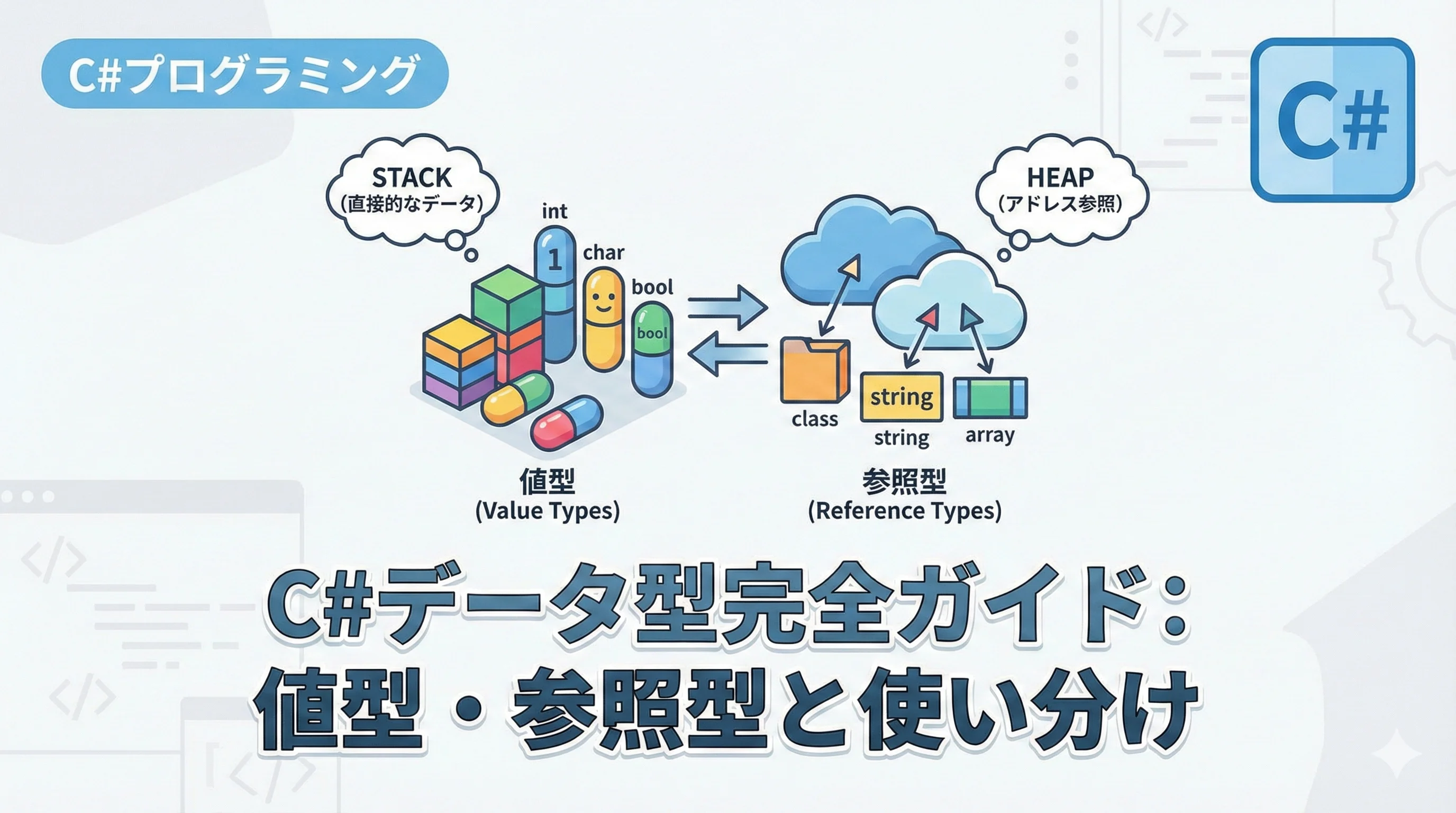 C#プログラミング

C#

STACK
(直接的なデータ)

int
1
char
bool
bool

HEAP
(アドレス参照)

class
string
string
array

値型
(Value Types)

参照型
(Reference Types)

C#データ型完全ガイド：
値型・参照型と使い分け